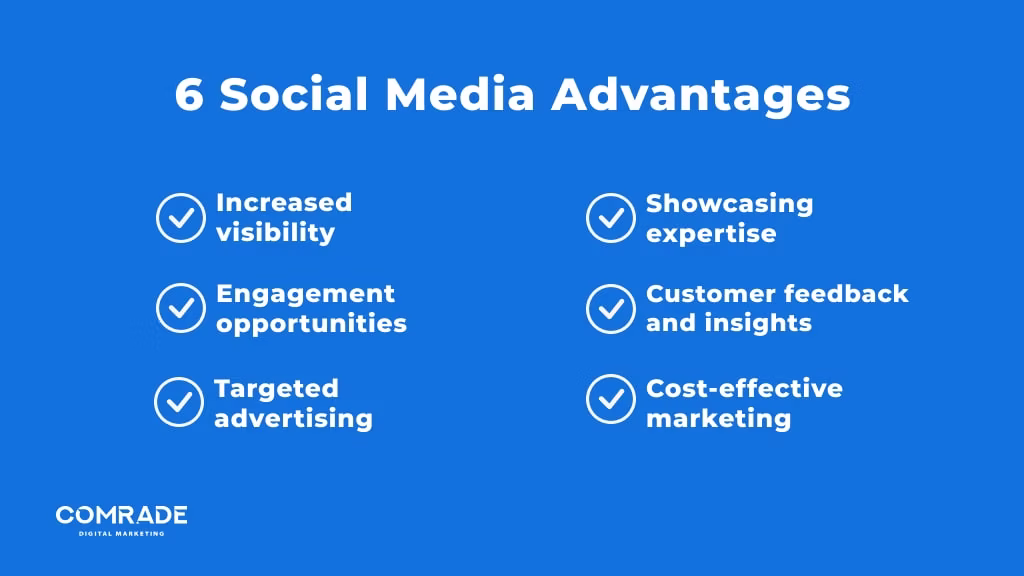 6 Social Media Advantages

Increased visibility

Engagement opportunities

Targeted advertising

Showcasing expertise

Customer feedback and insights

Cost-effective marketing

COMRADE
DIGITAL MARKETING